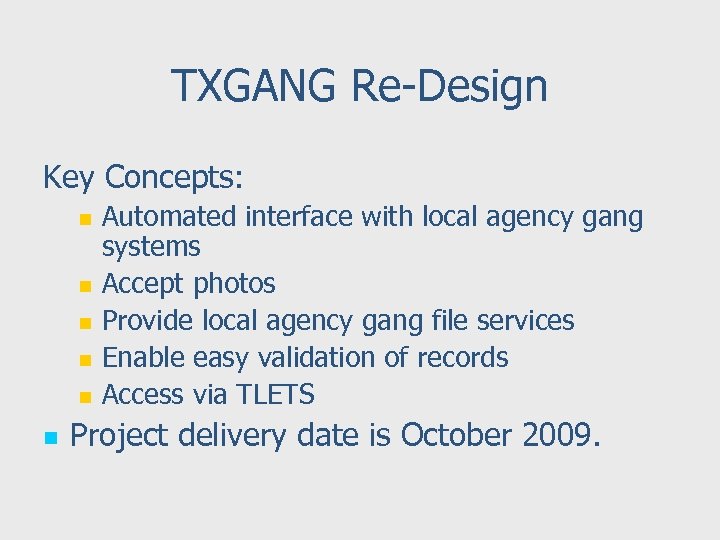 TXGANG Re-Design

Key Concepts:

- Automated interface with local agency gang systems
- Accept photos
- Provide local agency gang file services
- Enable easy validation of records
- Access via TLETS

- Project delivery date is October 2009.